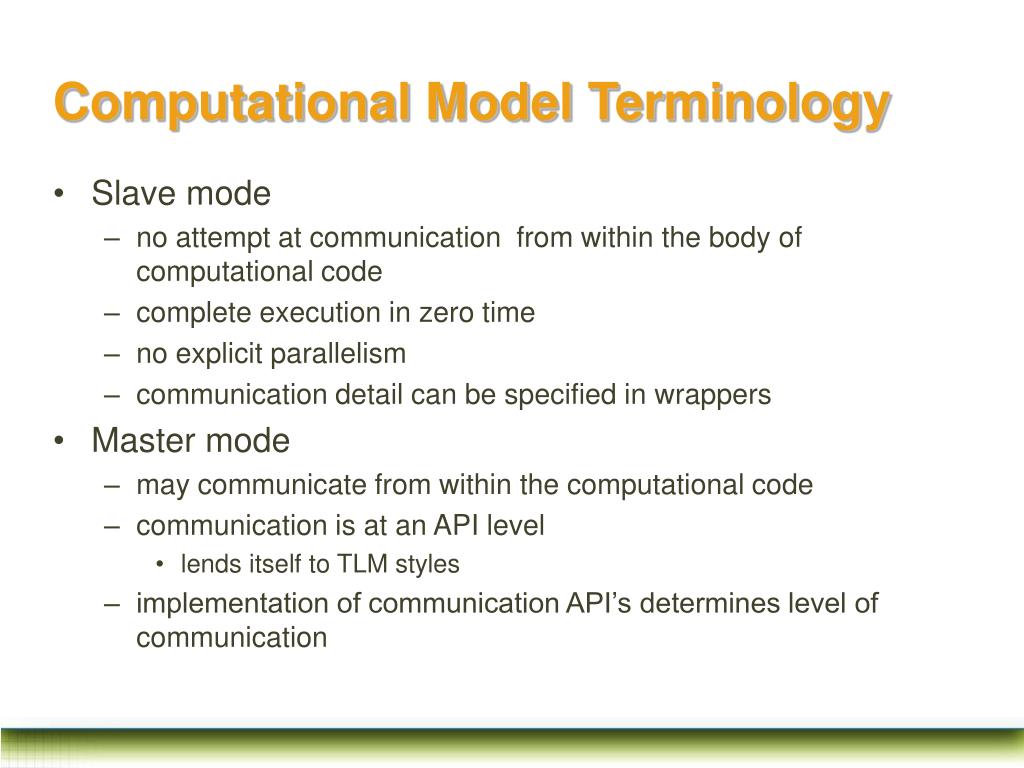 Computational Model Terminology

• Slave mode
– no attempt at communication from within the body of computational code
– complete execution in zero time
– no explicit parallelism
– communication detail can be specified in wrappers
• Master mode
– may communicate from within the computational code
– communication is at an API level
• lends itself to TLM styles
– implementation of communication API's determines level of communication